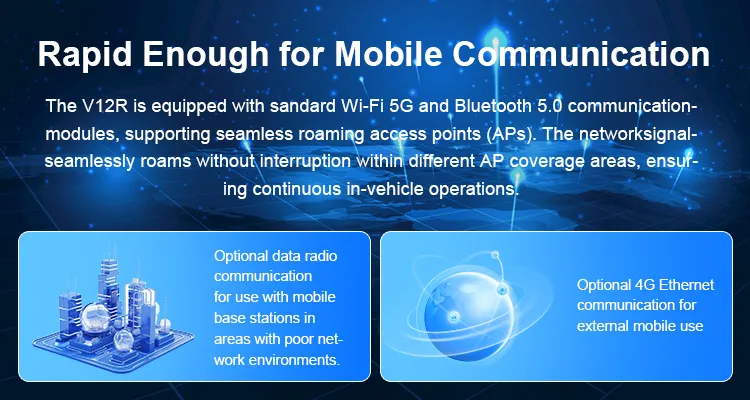 Rapid Enough for Mobile Communication

The V12R is equipped with sandard Wi-Fi 5G and Bluetooth 5.0 communication-modules, supporting seamless roaming access points (APs). The networksignal-seamlessly roams without interruption within different AP coverage areas, ensuring continuous in-vehicle operations.

Optional data radio communication for use with mobile base stations in areas with poor network environments.

Optional 4G Ethernet communication for external mobile use